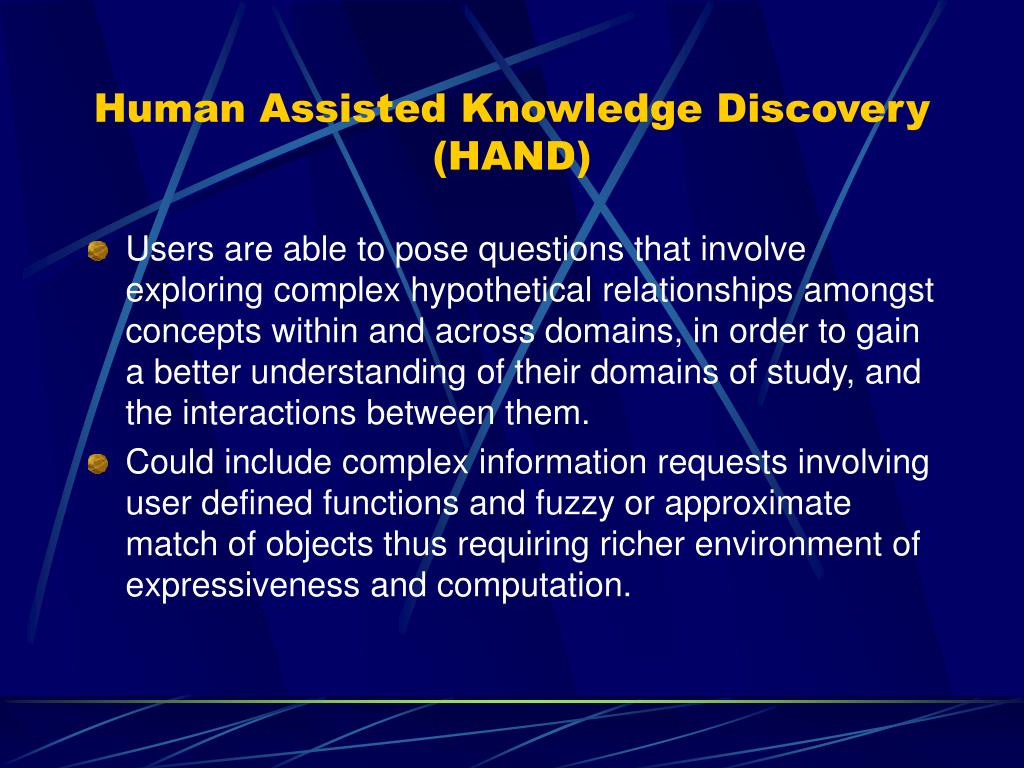 Human Assisted Knowledge Discovery (HAND)

Users are able to pose questions that involve exploring complex hypothetical relationships amongst concepts within and across domains, in order to gain a better understanding of their domains of study, and the interactions between them.

Could include complex information requests involving user defined functions and fuzzy or approximate match of objects thus requiring richer environment of expressiveness and computation.